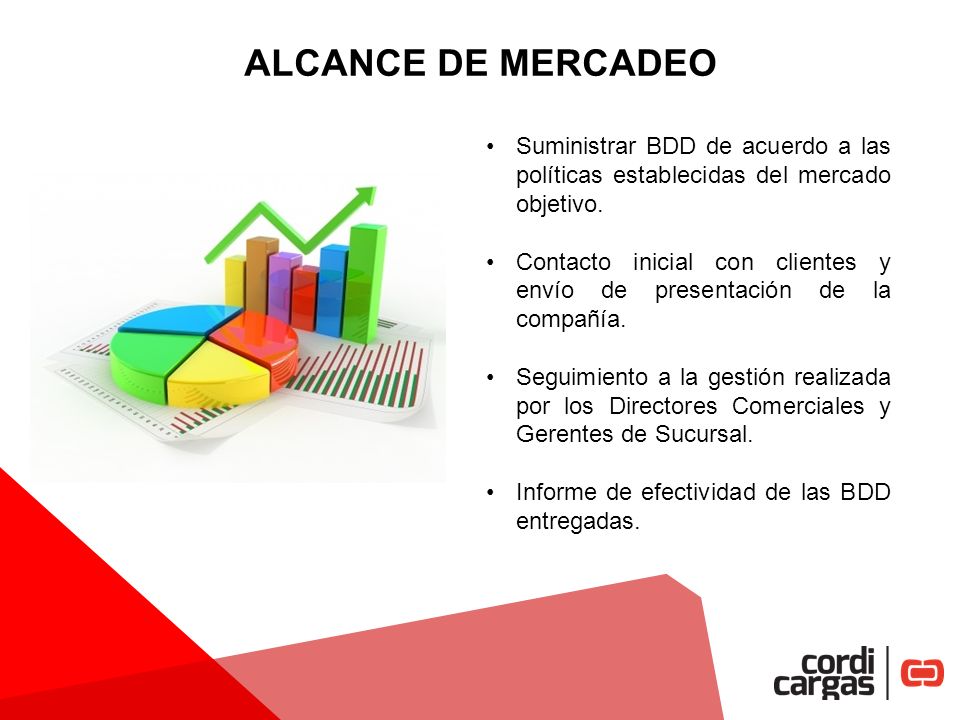 ALCANCE DE MERCADEO

• Suministrar BDD de acuerdo a las políticas establecidas del mercado objetivo.

• Contacto inicial con clientes y envío de presentación de la compañía.

• Seguimiento a la gestión realizada por los Directores Comerciales y Gerentes de Sucursal.

• Informe de efectividad de las BDD entregadas.

cordi cargas